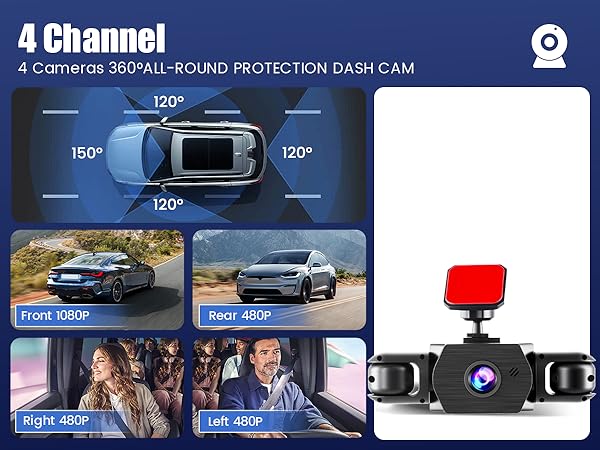 4 Channel
4 Cameras 360°ALL-ROUND PROTECTION DASH CAM

120°
150°
120°
120°

Front 1080P
Rear 480P
Right 480P
Left 480P